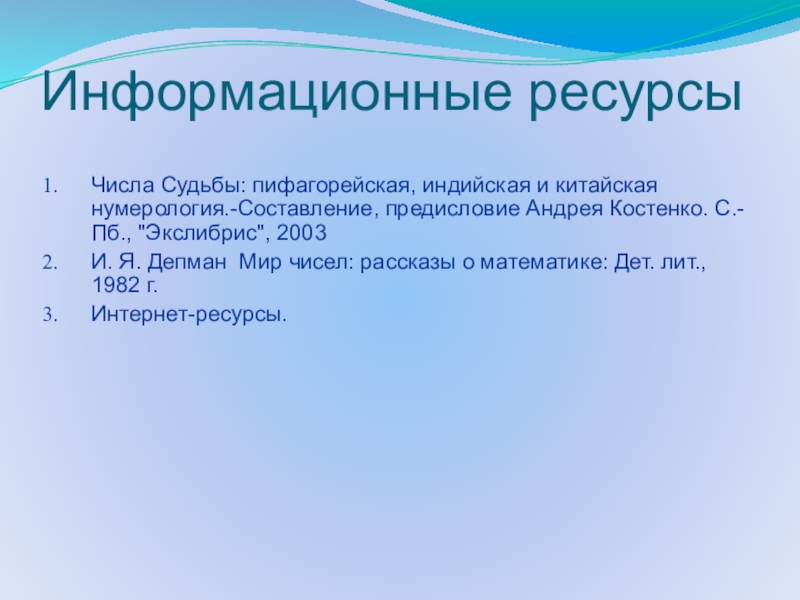 Информационные ресурсы

1. Числа Судьбы: пифагорейская, индийская и китайская нумерология.-Составление, предисловие Андрея Костенко. С.-Пб., "Экслибрис", 2003

2. И. Я. Депман Мир чисел: рассказы о математике: Дет. лит., 1982 г.

3. Интернет-ресурсы.